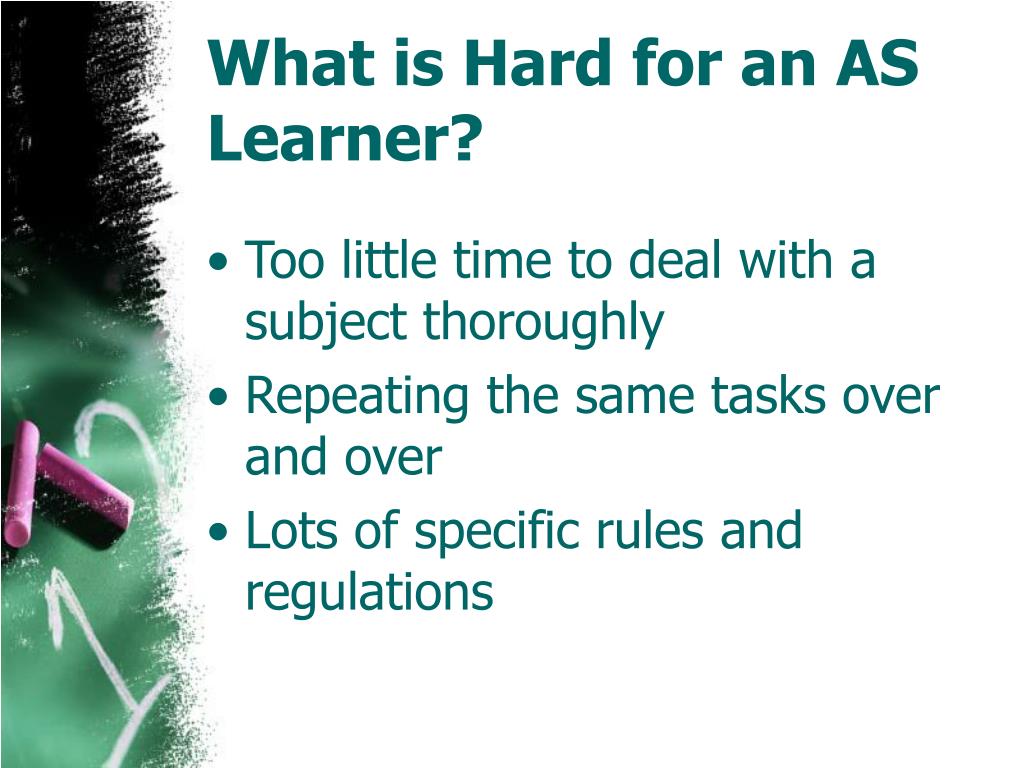 What is Hard for an AS Learner?

• Too little time to deal with a subject thoroughly
• Repeating the same tasks over and over
• Lots of specific rules and regulations